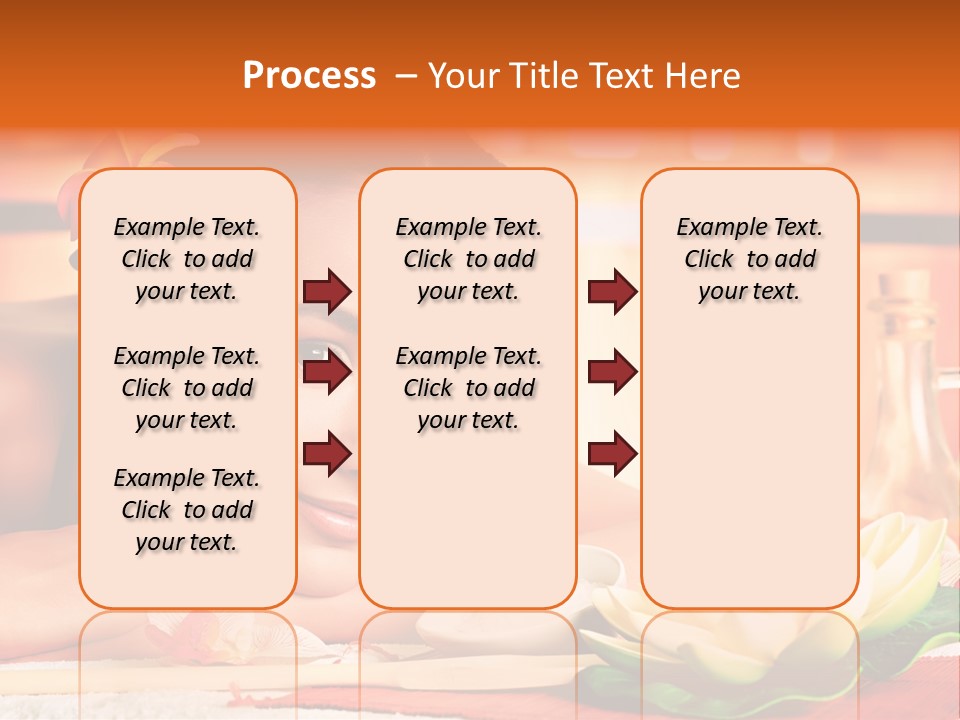 Process – Your Title Text Here

Example Text. Click to add your text.

Example Text. Click to add your text.

Example Text. Click to add your text.

Example Text. Click to add your text.

Example Text. Click to add your text.

Example Text. Click to add your text.